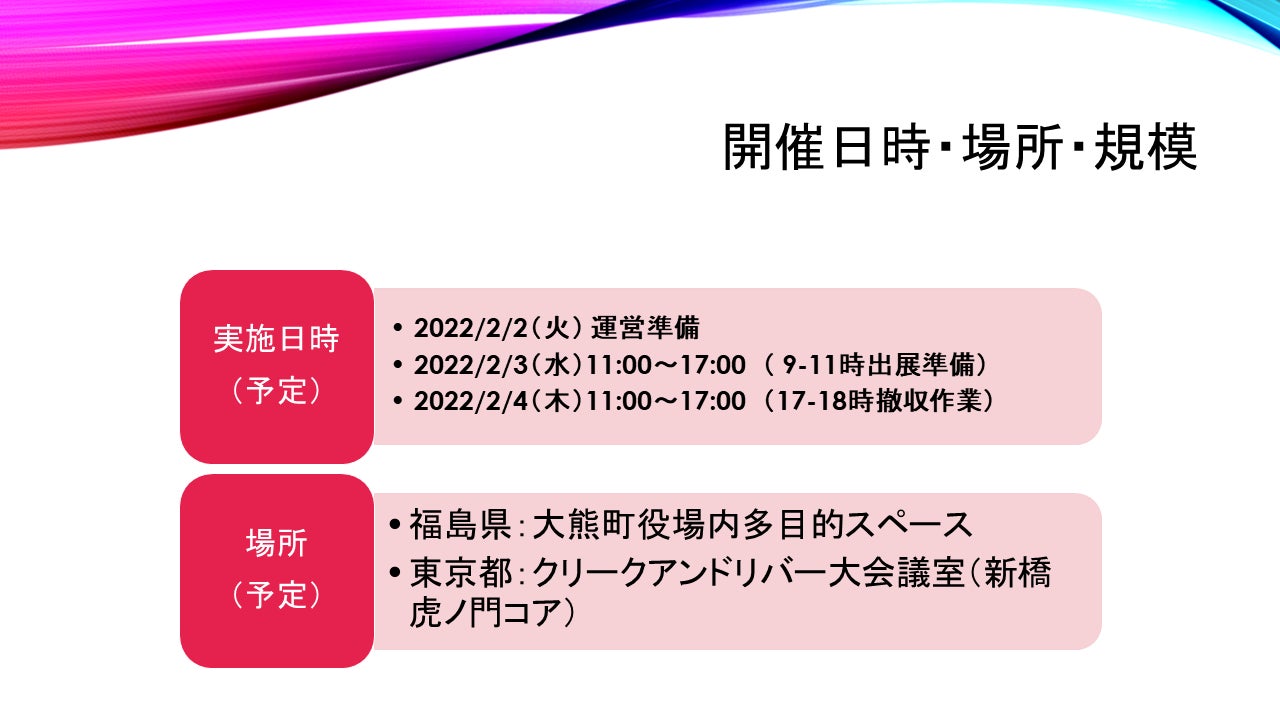 開催日時・場所・規模

実施日時
（予定）

• 2022/2/2（火）運営準備
• 2022/2/3（水）11:00～17:00 （ 9-11時出展準備）
• 2022/2/4（木）11:00～17:00 （17-18時撤収作業）

場所
（予定）

• 福島県：大熊町役場内多目的スペース
• 東京都：クリークアンドリバー大会議室（新橋虎ノ門コア）